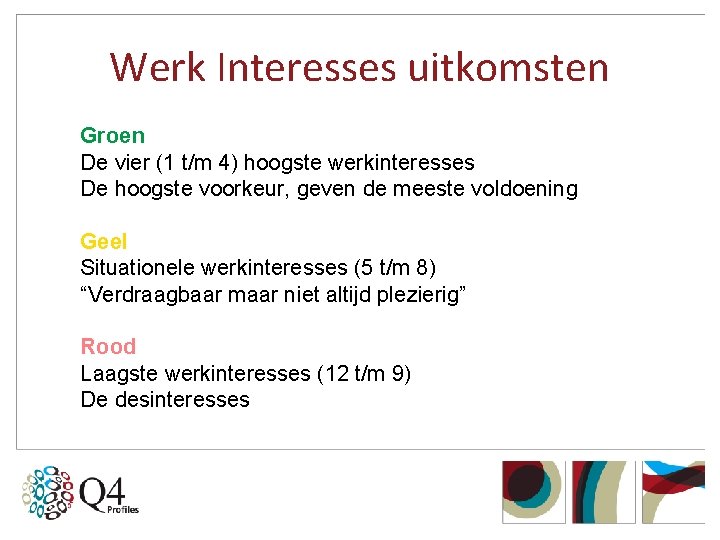 Werk Interesses uitkomsten

Groen
De vier (1 t/m 4) hoogste werkinteresses
De hoogste voorkeur, geven de meeste voldoening

Geel
Situationele werkinteresses (5 t/m 8)
“Verdraagbaar maar niet altijd plezierig”

Rood
Laagste werkinteresses (12 t/m 9)
De desinteresses

Q4
Profiles